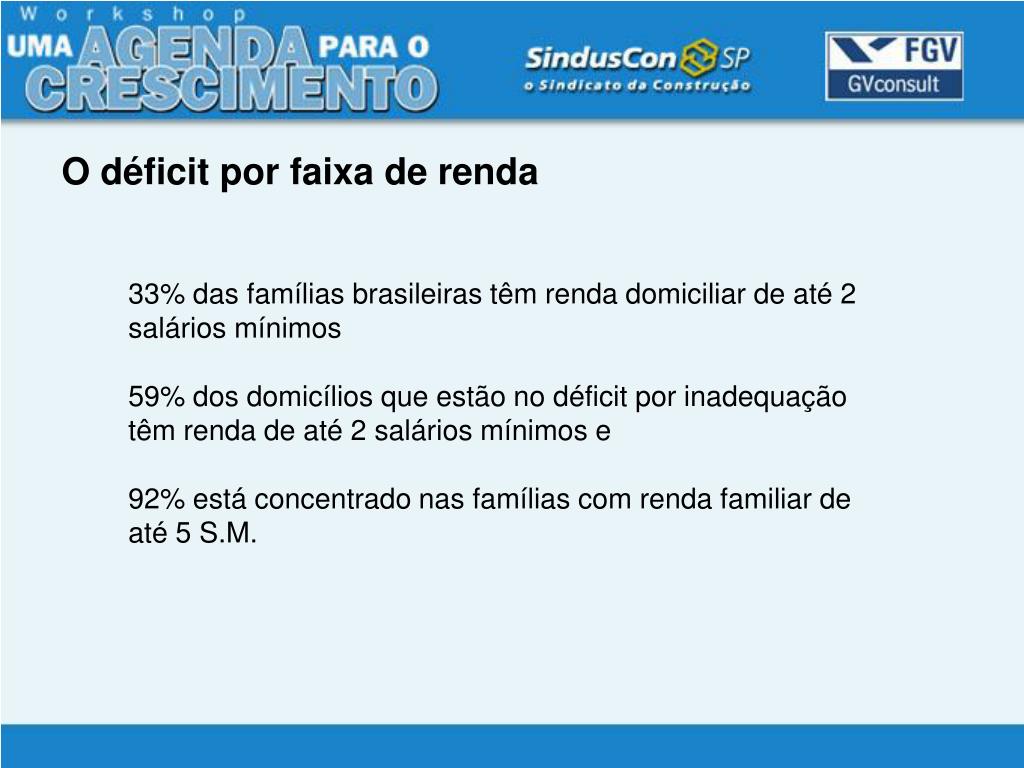 Workshop
UMA AGENDA PARA O CRESCIMENTO

SindusCon SP
o Sindicato da Construção

FGV
GVconsult

O déficit por faixa de renda

33% das famílias brasileiras têm renda domiciliar de até 2 salários mínimos

59% dos domicílios que estão no déficit por inadequação têm renda de até 2 salários mínimos e

92% está concentrado nas famílias com renda familiar de até 5 S.M.